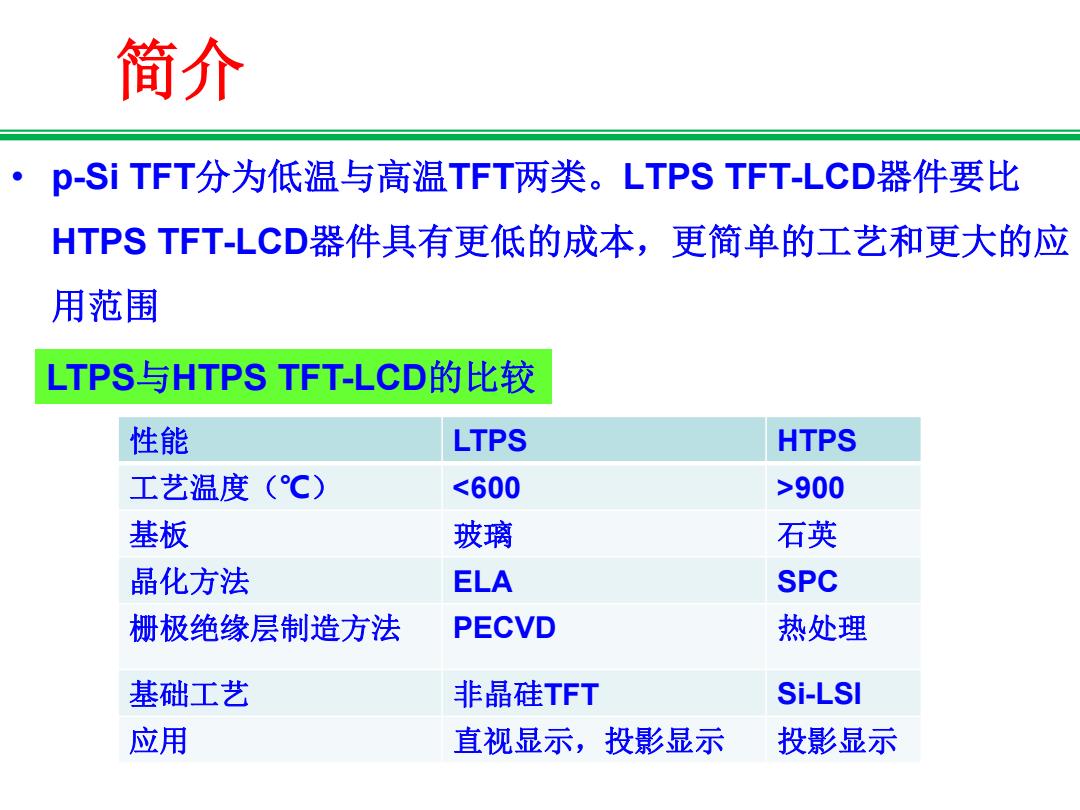 简介

• p-Si TFT分为低温与高温TFT两类。LTPS TFT-LCD器件要比HTPS TFT-LCD器件具有更低的成本，更简单的工艺和更大的应用范围

LTPS与HTPS TFT-LCD的比较

| 性能 | LTPS | HTPS |
|---|---|---|
| 工艺温度（℃） | <600 | >900 |
| 基板 | 玻璃 | 石英 |
| 晶化方法 | ELA | SPC |
| 栅极绝缘层制造方法 | PECVD | 热处理 |
| 基础工艺 | 非晶硅TFT | Si-LSI |
| 应用 | 直视显示，投影显示 | 投影显示 |